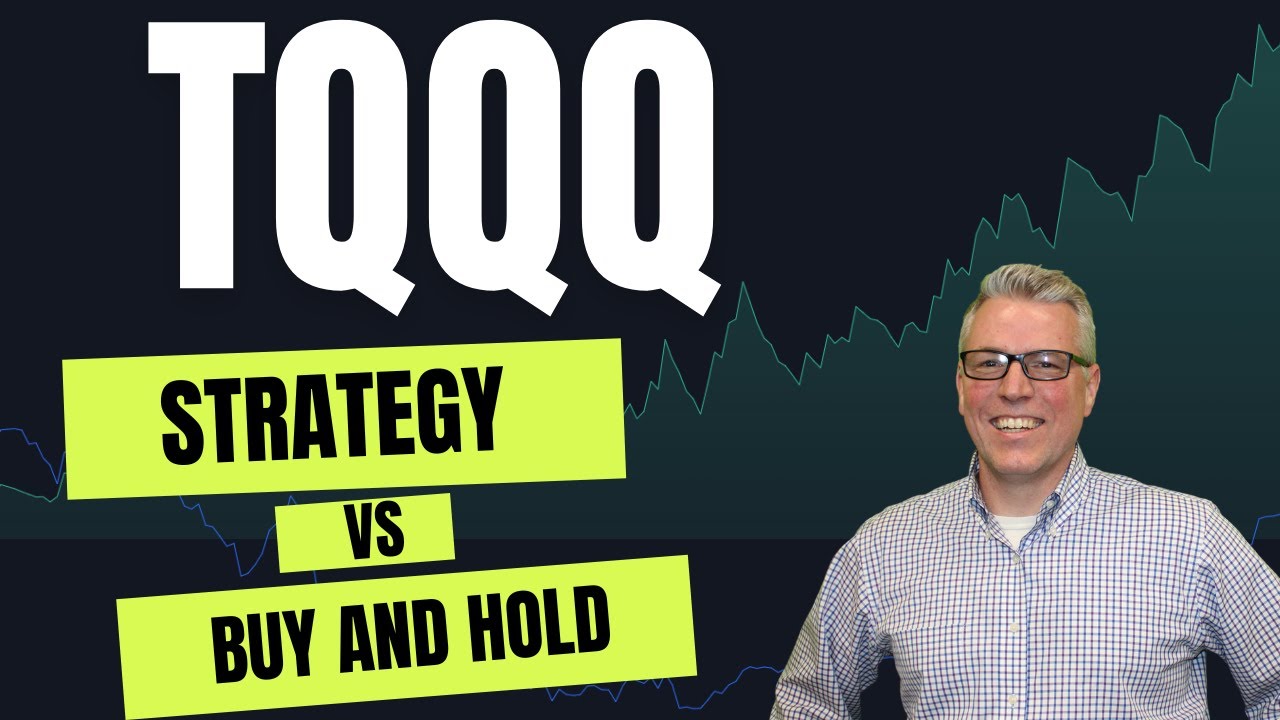 TQQQ

STRATEGY

VS

BUY AND HOLD